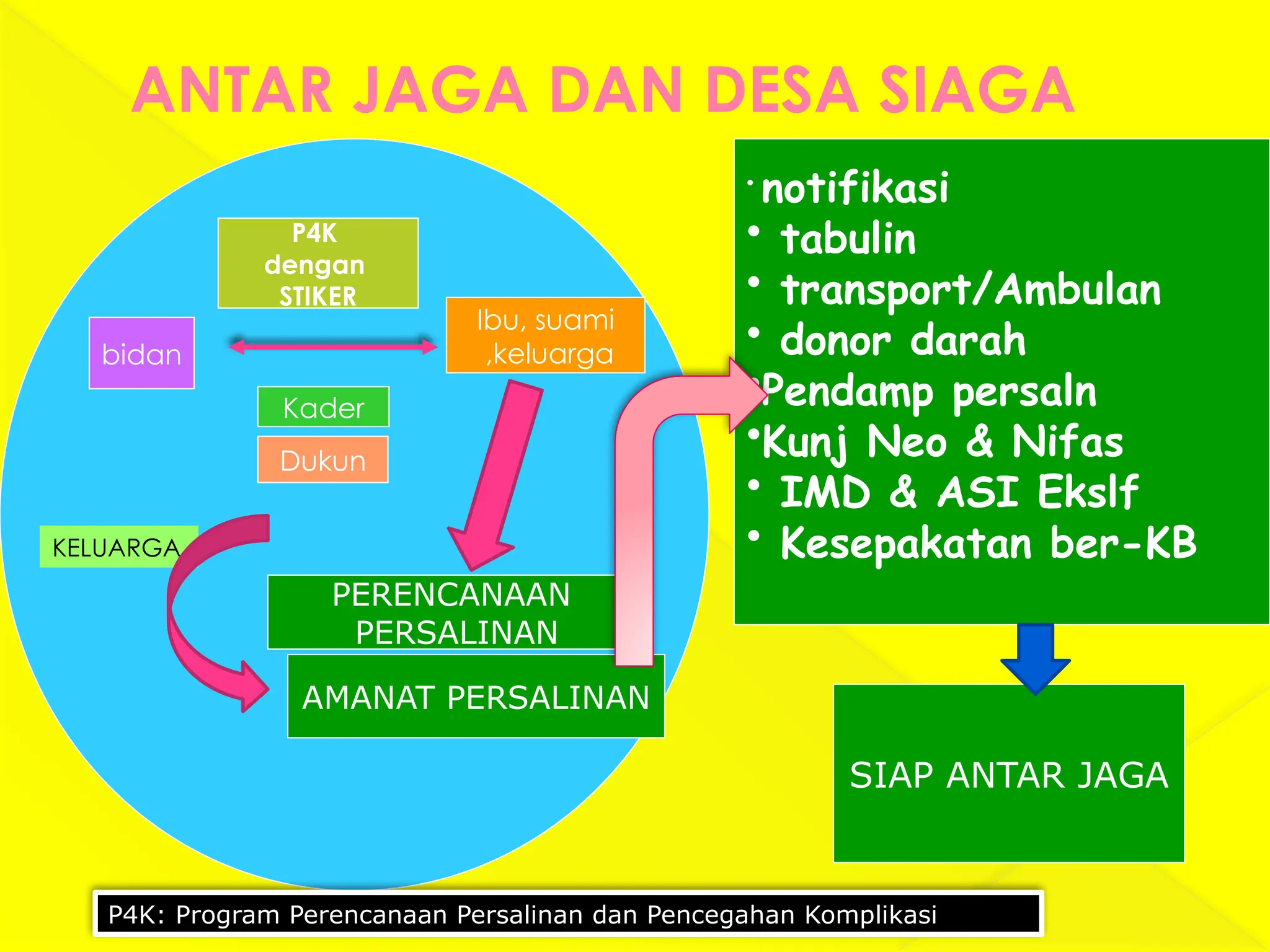 ANTAR JAGA DAN DESA SIAGA

P4K dengan STIKER

bidan

Ibu, suami ,keluarga

Kader

Dukun

KELUARGA

PERENCANAAN PERSALINAN

AMANAT PERSALINAN

• notifikasi
• tabulin
• transport/Ambulan
• donor darah
• Pendamp persaln
• Kunj Neo & Nifas
• IMD & ASI Ekslf
• Kesepakatan ber-KB

SIAP ANTAR JAGA

P4K: Program Perencanaan Persalinan dan Pencegahan Komplikasi